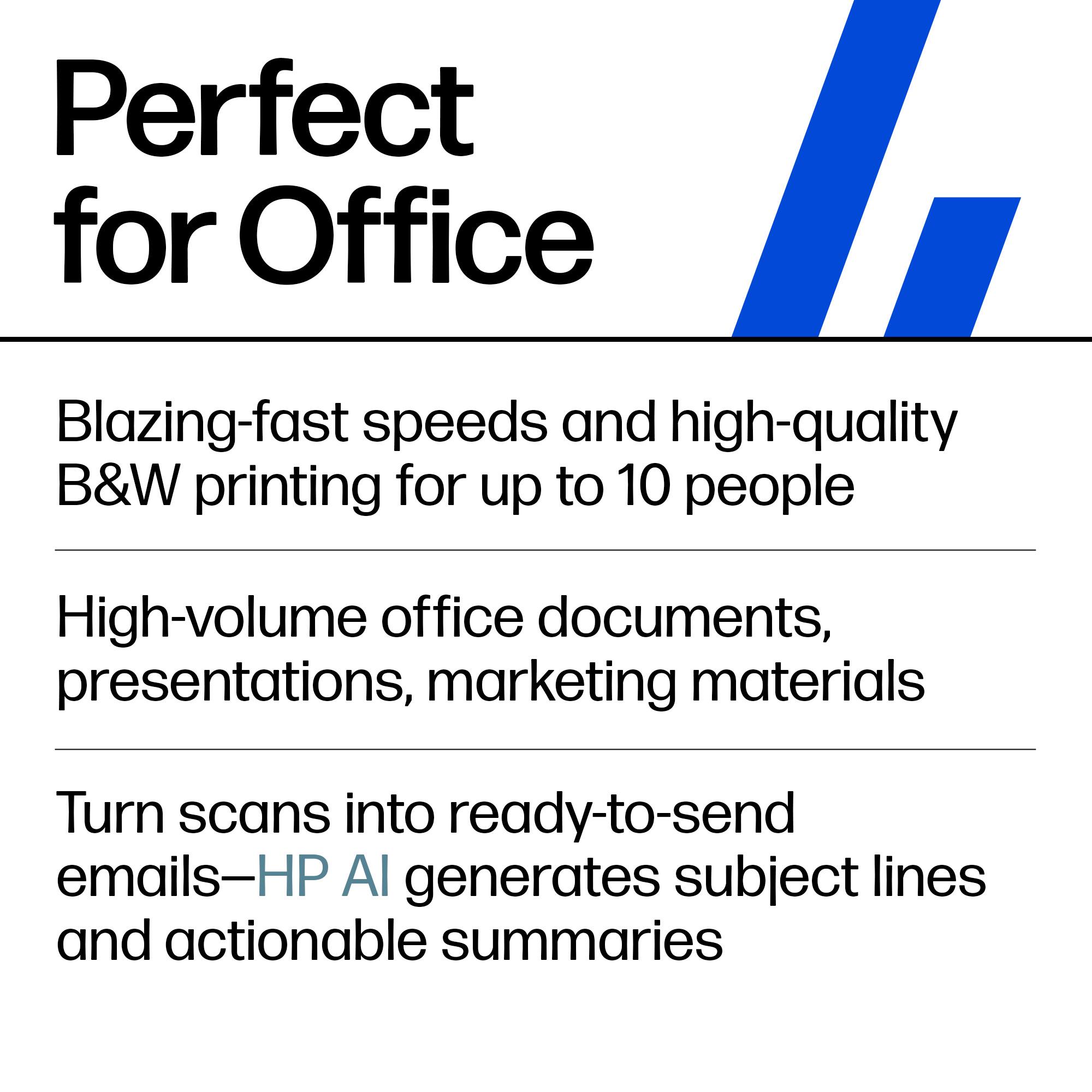 Perfect for Office

Blazing-fast speeds and high-quality B&W printing for up to 10 people

High-volume office documents, presentations, marketing materials

Turn scans into ready-to-send emails—HP AI generates subject lines and actionable summaries